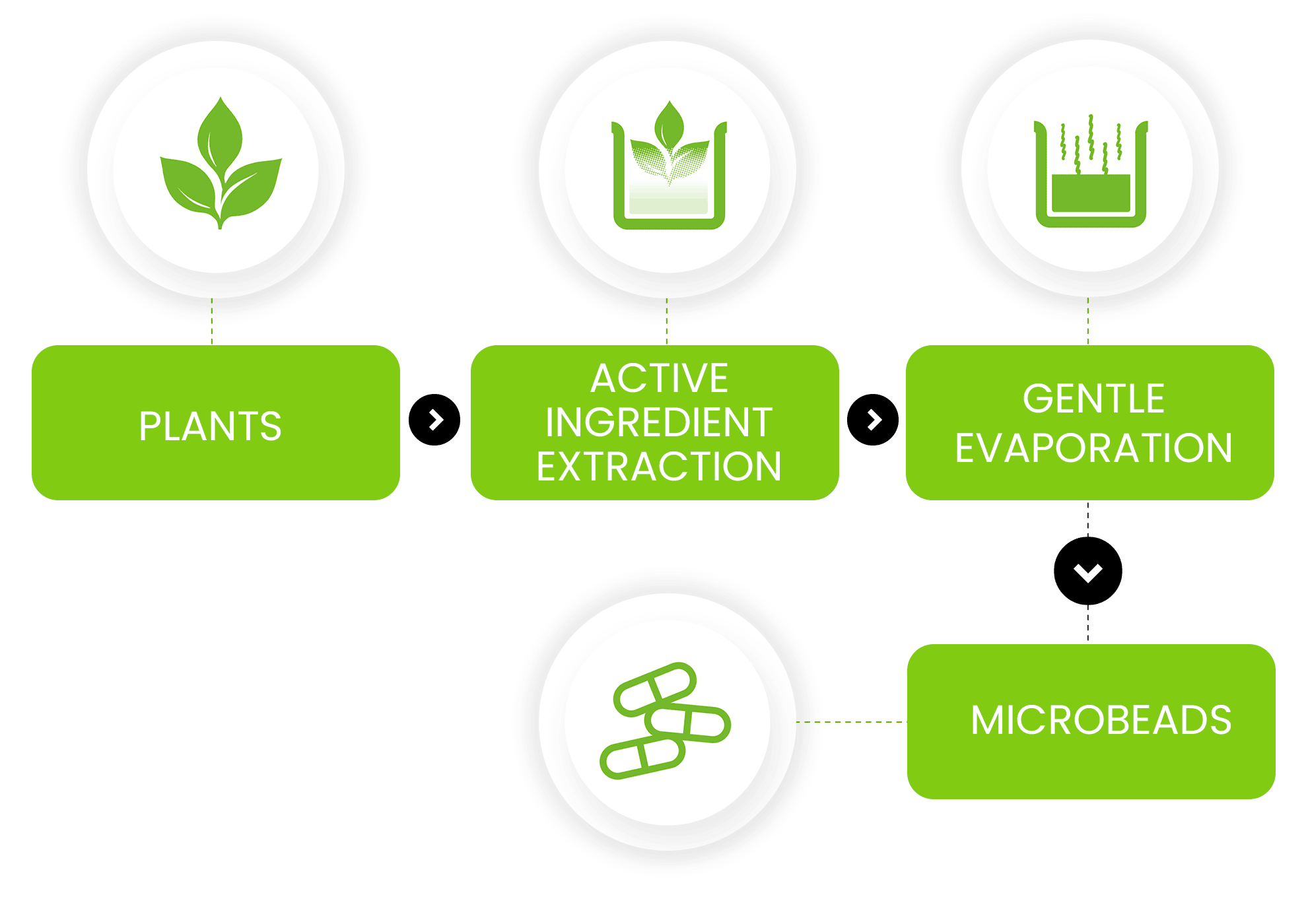 PLANTS

ACTIVE INGREDIENT EXTRACTION

GENTLE EVAPORATION

MICROBEADS